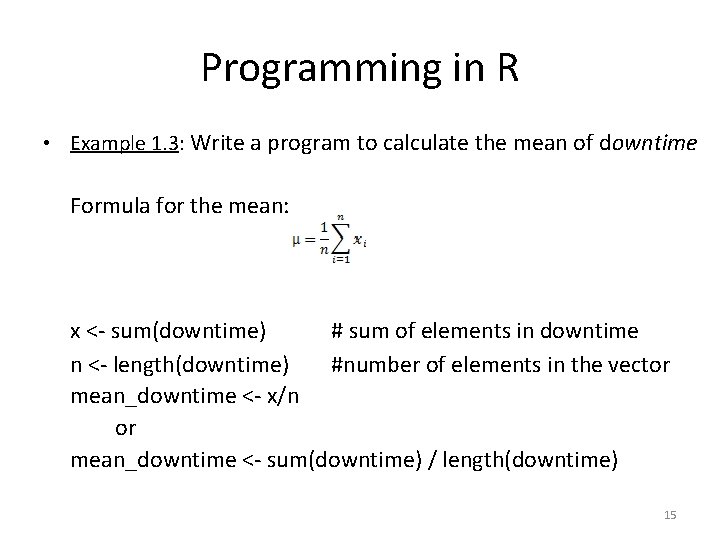 Programming in R

• Example 1.3: Write a program to calculate the mean of downtime

Formula for the mean:

$\mu = \frac{1}{n}\sum_{i=1}^{n} x_i$

x <- sum(downtime) # sum of elements in downtime
n <- length(downtime) #number of elements in the vector
mean_downtime <- x/n
or
mean_downtime <- sum(downtime) / length(downtime)

15